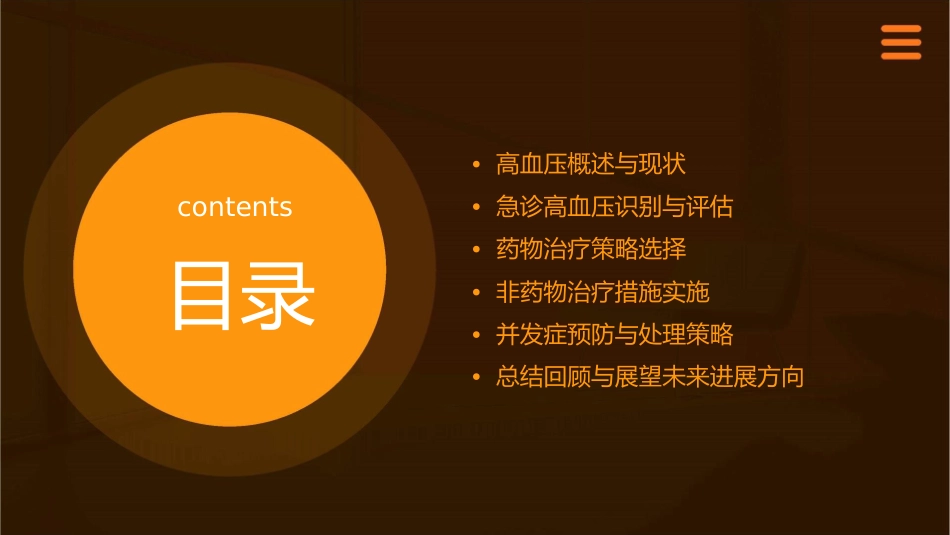 contents

目录

• 高血压概述与现状
• 急诊高血压识别与评估
• 药物治疗策略选择
• 非药物治疗措施实施
• 并发症预防与处理策略
• 总结回顾与展望未来进展方向